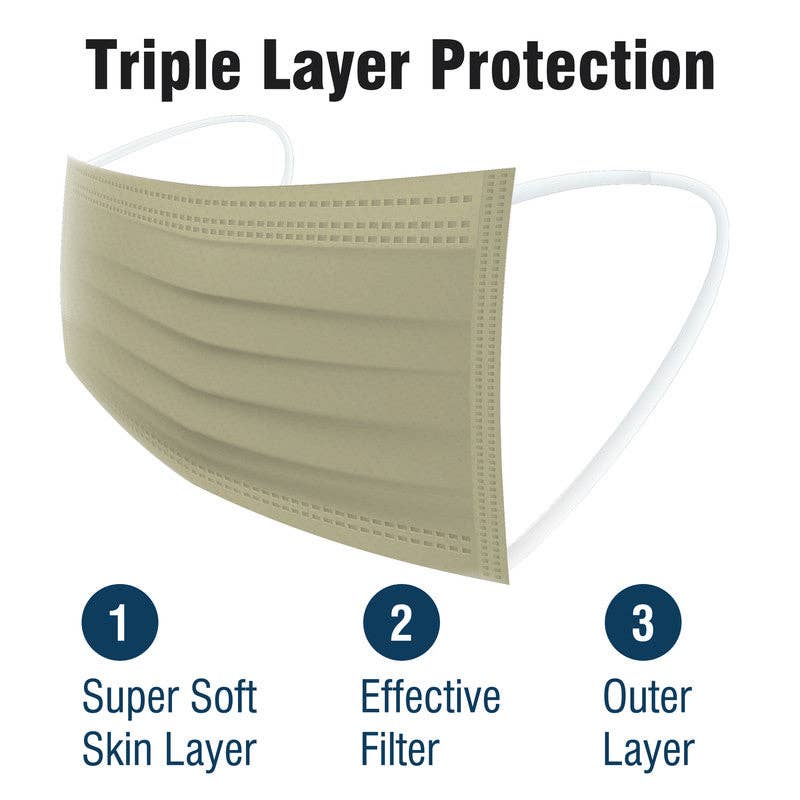 Triple Layer Protection

1
Super Soft Skin Layer

2
Effective Filter

3
Outer Layer